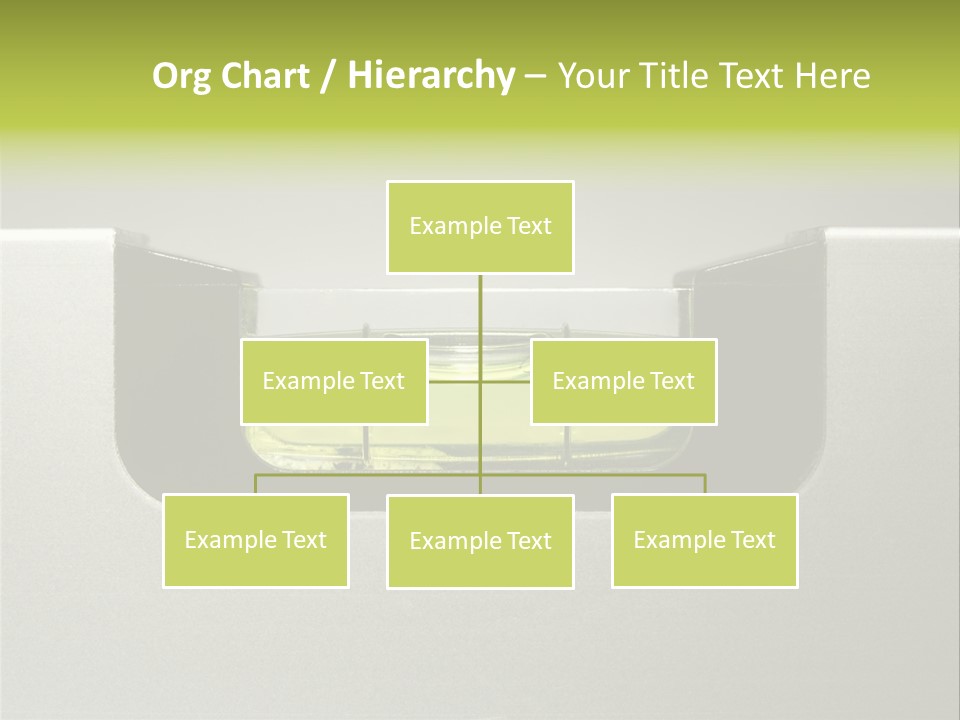 Org Chart / Hierarchy – Your Title Text Here

Example Text

Example Text

Example Text

Example Text

Example Text

Example Text